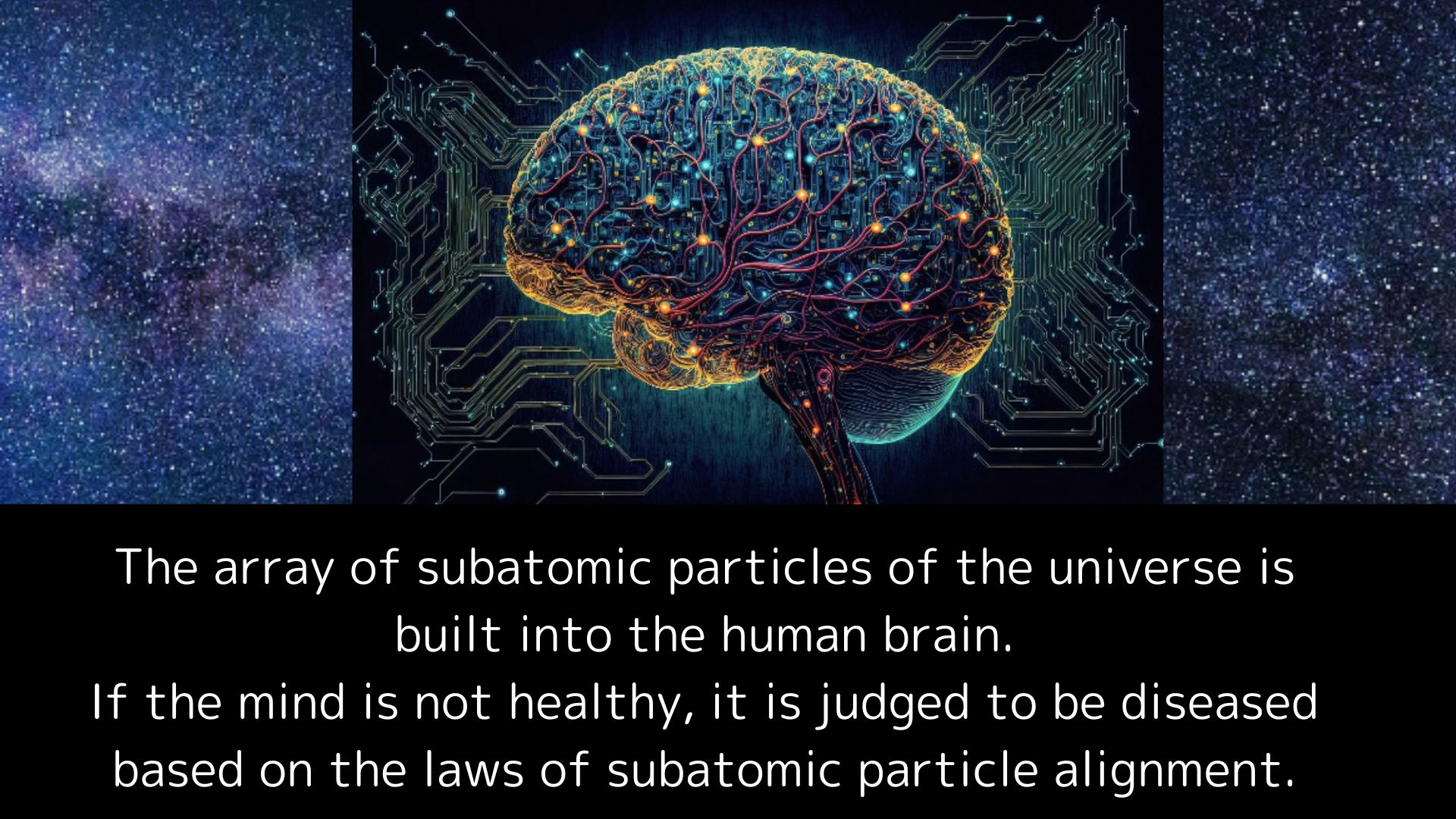 The array of subatomic particles of the universe is built into the human brain.
If the mind is not healthy, it is judged to be diseased based on the laws of subatomic particle alignment.